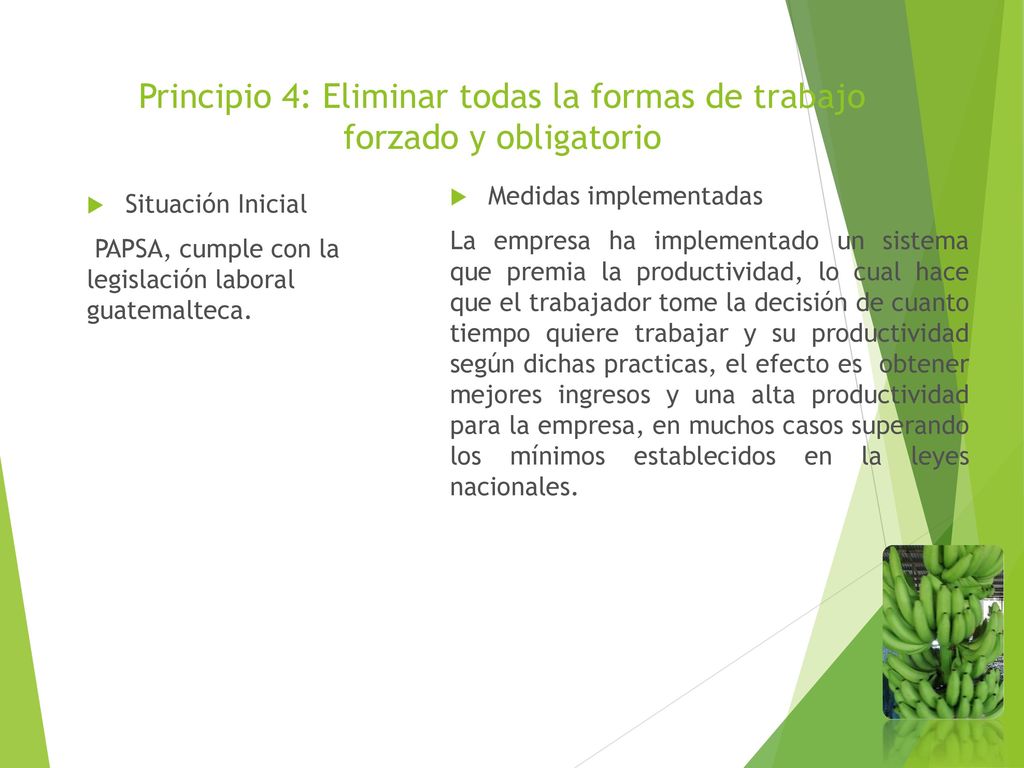 Principio 4: Eliminar todas la formas de trabajo forzado y obligatorio

Situación Inicial

PAPSA, cumple con la legislación laboral guatemalteca.

Medidas implementadas

La empresa ha implementado un sistema que premia la productividad, lo cual hace que el trabajador tome la decisión de cuanto tiempo quiere trabajar y su productividad según dichas practicas, el efecto es obtener mejores ingresos y una alta productividad para la empresa, en muchos casos superando los mínimos establecidos en la leyes nacionales.